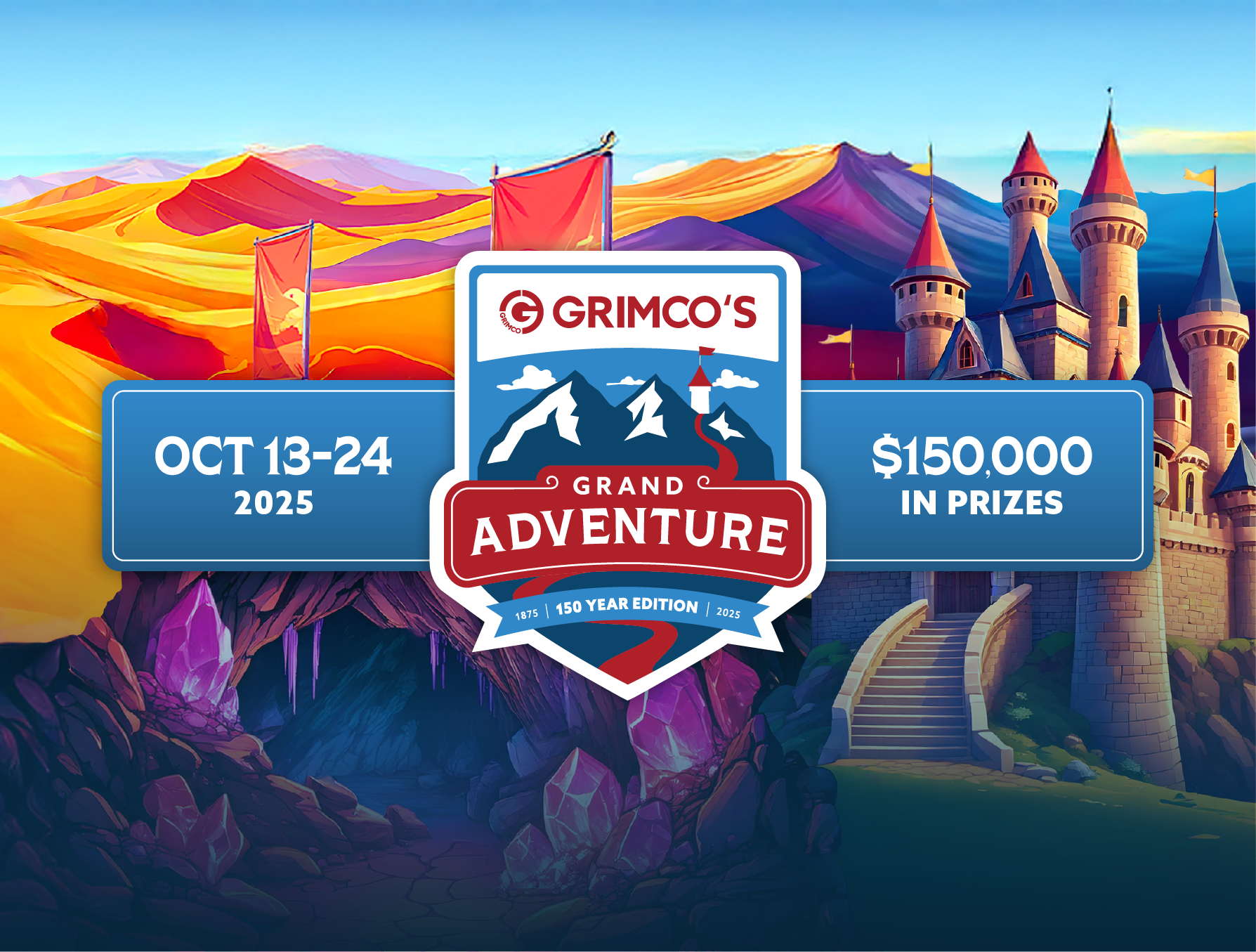 OCT 13-24
2025

GRIMCO
GRIMCO'S

GRAND
ADVENTURE
1875 | 150 YEAR EDITION | 2025

$150,000
IN PRIZES